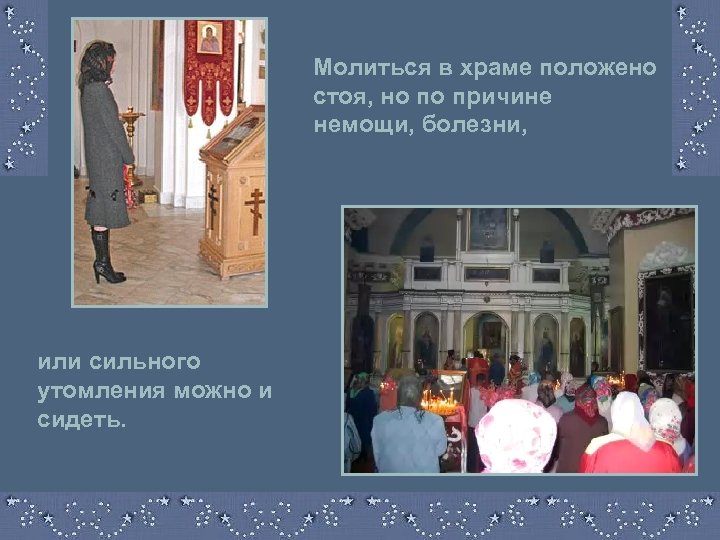 Молиться в храме положено стоя, но по причине немощи, болезни,

или сильного утомления можно и сидеть.